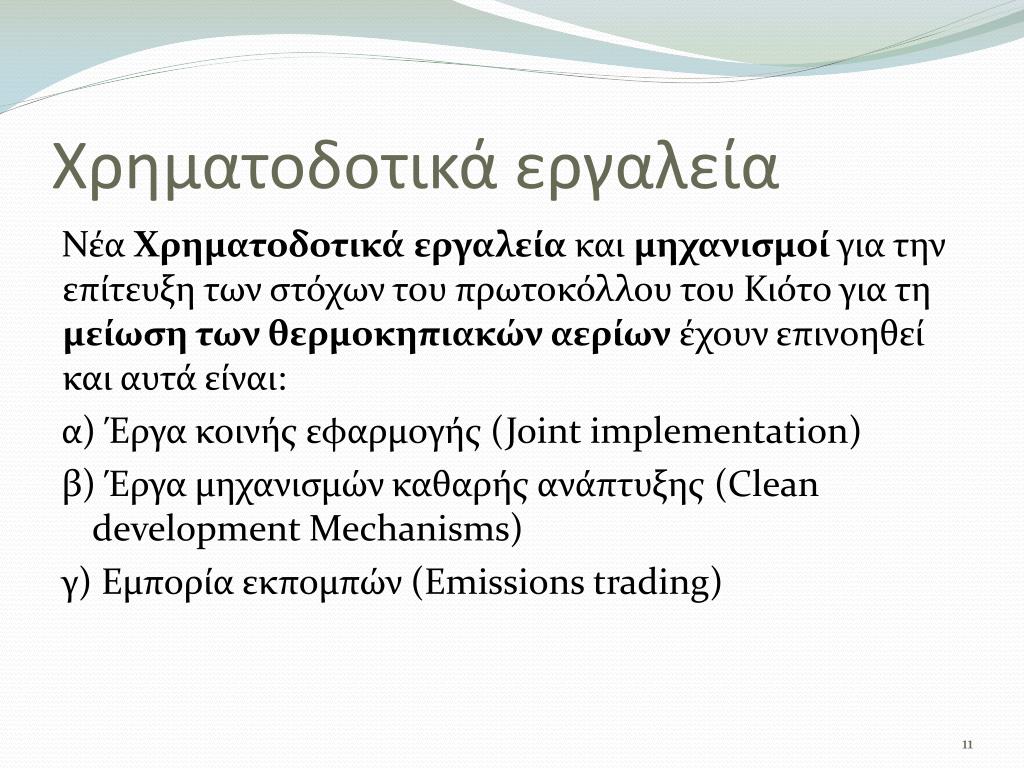 Χρηματοδοτικά εργαλεία

Νέα Χρηματοδοτικά εργαλεία και μηχανισμοί για την επίτευξη των στόχων του πρωτοκόλλου του Κιότο για τη μείωση των θερμοκηπιακών αερίων έχουν επινοηθεί και αυτά είναι:

α) Έργα κοινής εφαρμογής (Joint implementation)

β) Έργα μηχανισμών καθαρής ανάπτυξης (Clean development Mechanisms)

γ) Εμπορία εκπομπών (Emissions trading)

11